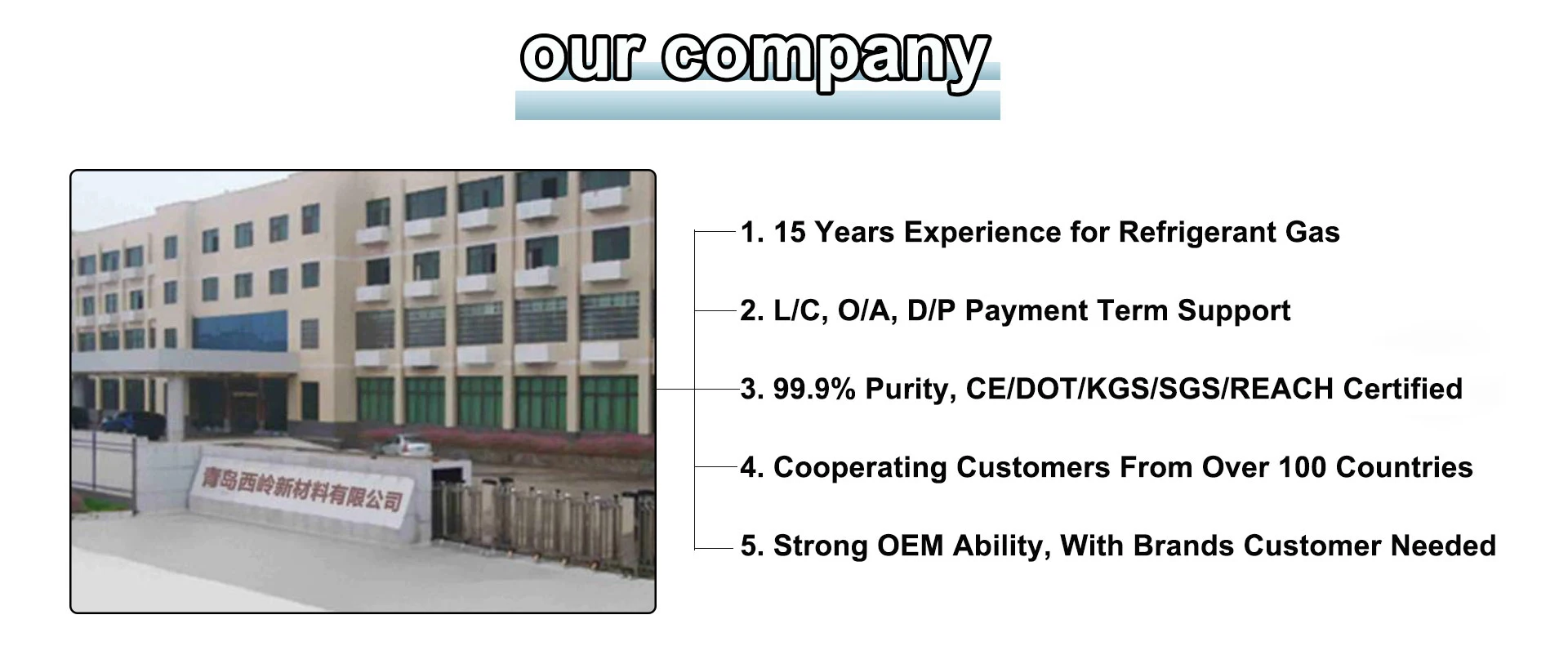 our company

青岛西岭新材料有限公司

1. 15 Years Experience for Refrigerant Gas

2. L/C, O/A, D/P Payment Term Support

3. 99.9% Purity, CE/DOT/KGS/SGS/REACH Certified

4. Cooperating Customers From Over 100 Countries

5. Strong OEM Ability, With Brands Customer Needed